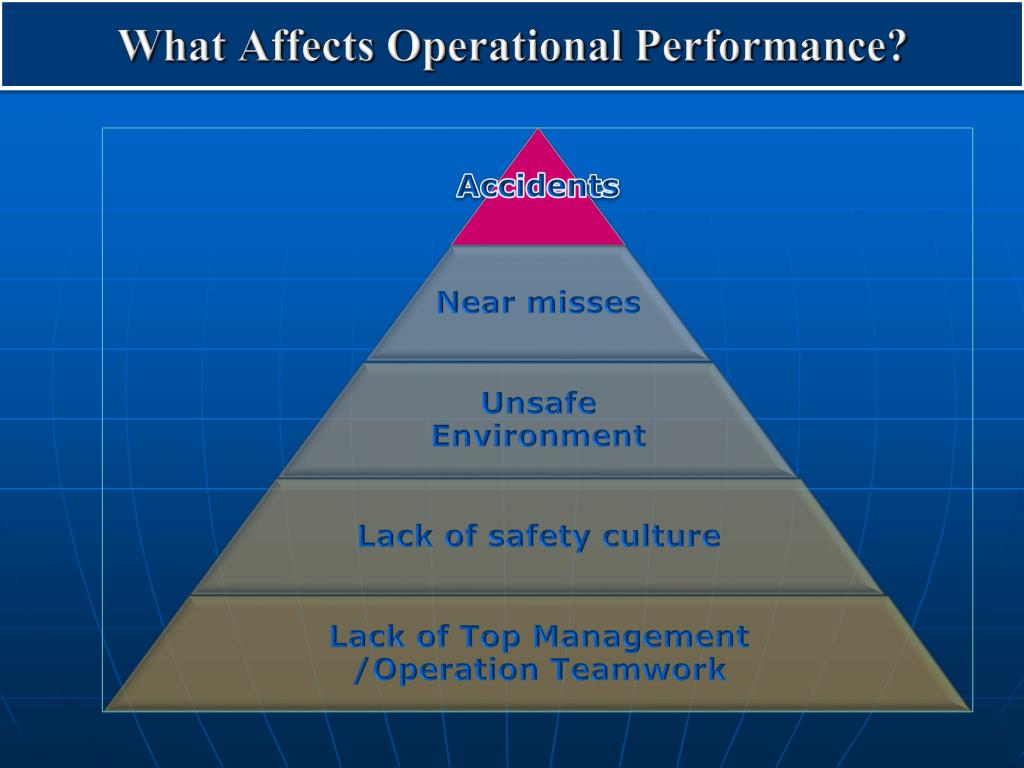 What Affects Operational Performance?

Accidents

Near misses

Unsafe Environment

Lack of safety culture

Lack of Top Management /Operation Teamwork